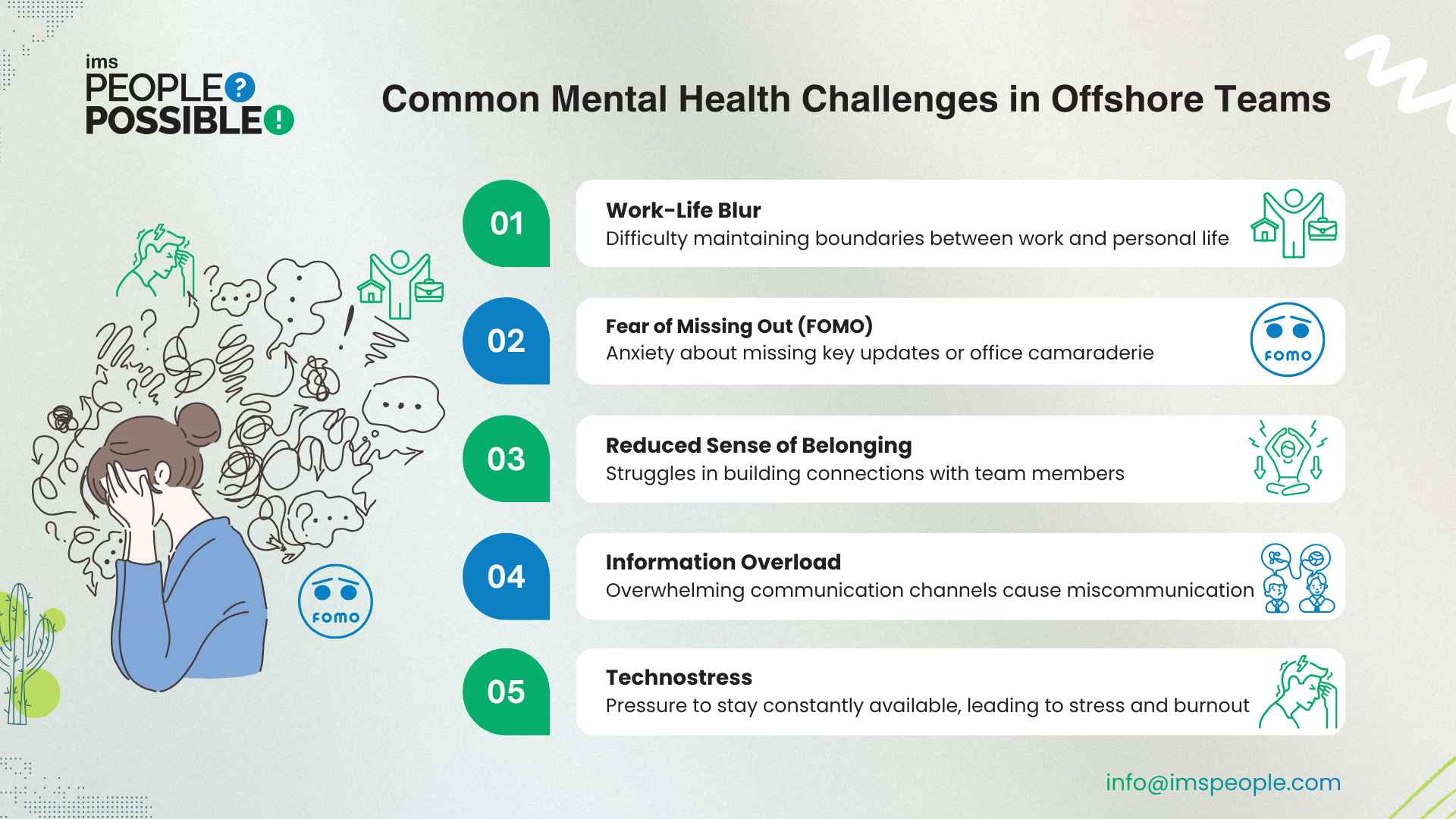 ims
PEOPLE?
POSSIBLE!

Common Mental Health Challenges in Offshore Teams

FOMO

01
Work-Life Blur
Difficulty maintaining boundaries between work and personal life

02
Fear of Missing Out (FOMO)
Anxiety about missing key updates or office camaraderie
FOMO

03
Reduced Sense of Belonging
Struggles in building connections with team members

04
Information Overload
Overwhelming communication channels cause miscommunication

05
Technostress
Pressure to stay constantly available, leading to stress and burnout

info@imspeople.com